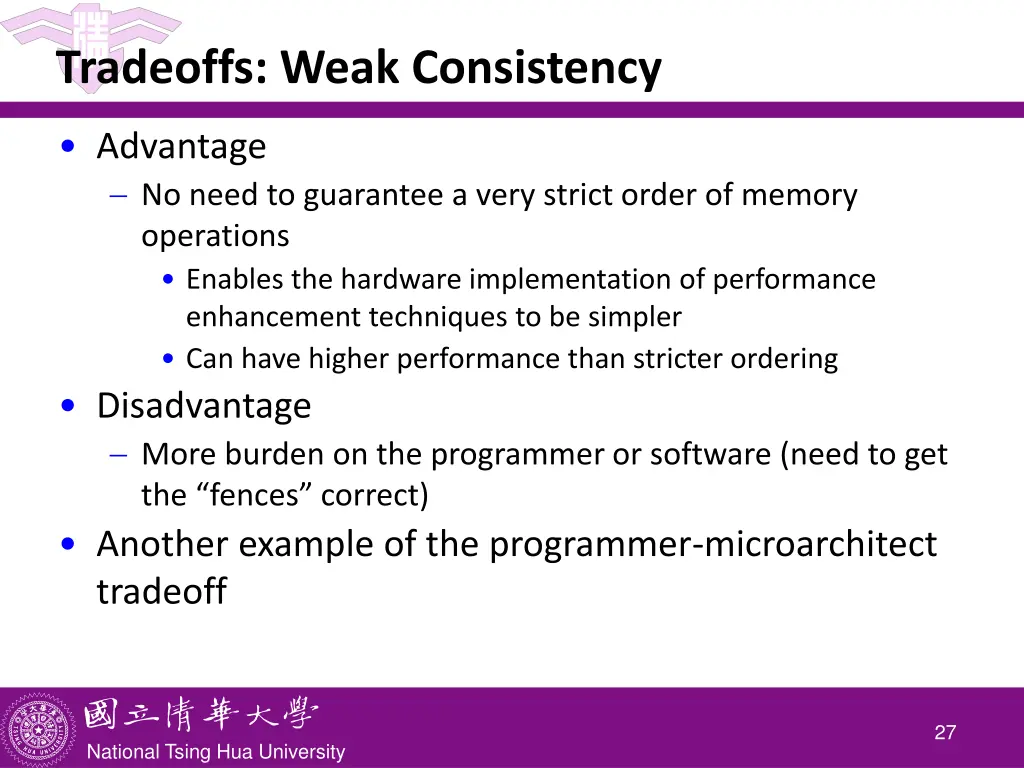 Tradeoffs: Weak Consistency

• Advantage
– No need to guarantee a very strict order of memory operations
• Enables the hardware implementation of performance enhancement techniques to be simpler
• Can have higher performance than stricter ordering

• Disadvantage
– More burden on the programmer or software (need to get the “fences” correct)

• Another example of the programmer-microarchitect tradeoff

國立清華大學
National Tsing Hua University

27